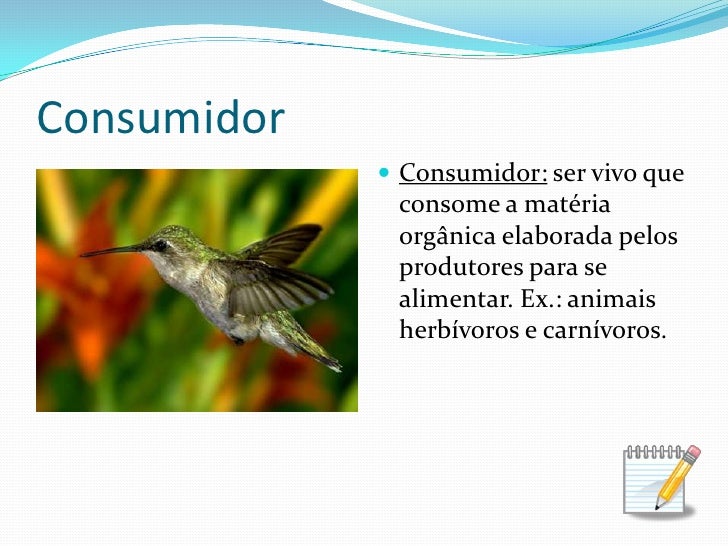 Consumidor

Consumidor: ser vivo que consome a matéria orgânica elaborada pelos produtores para se alimentar. Ex.: animais herbívoros e carnívoros.